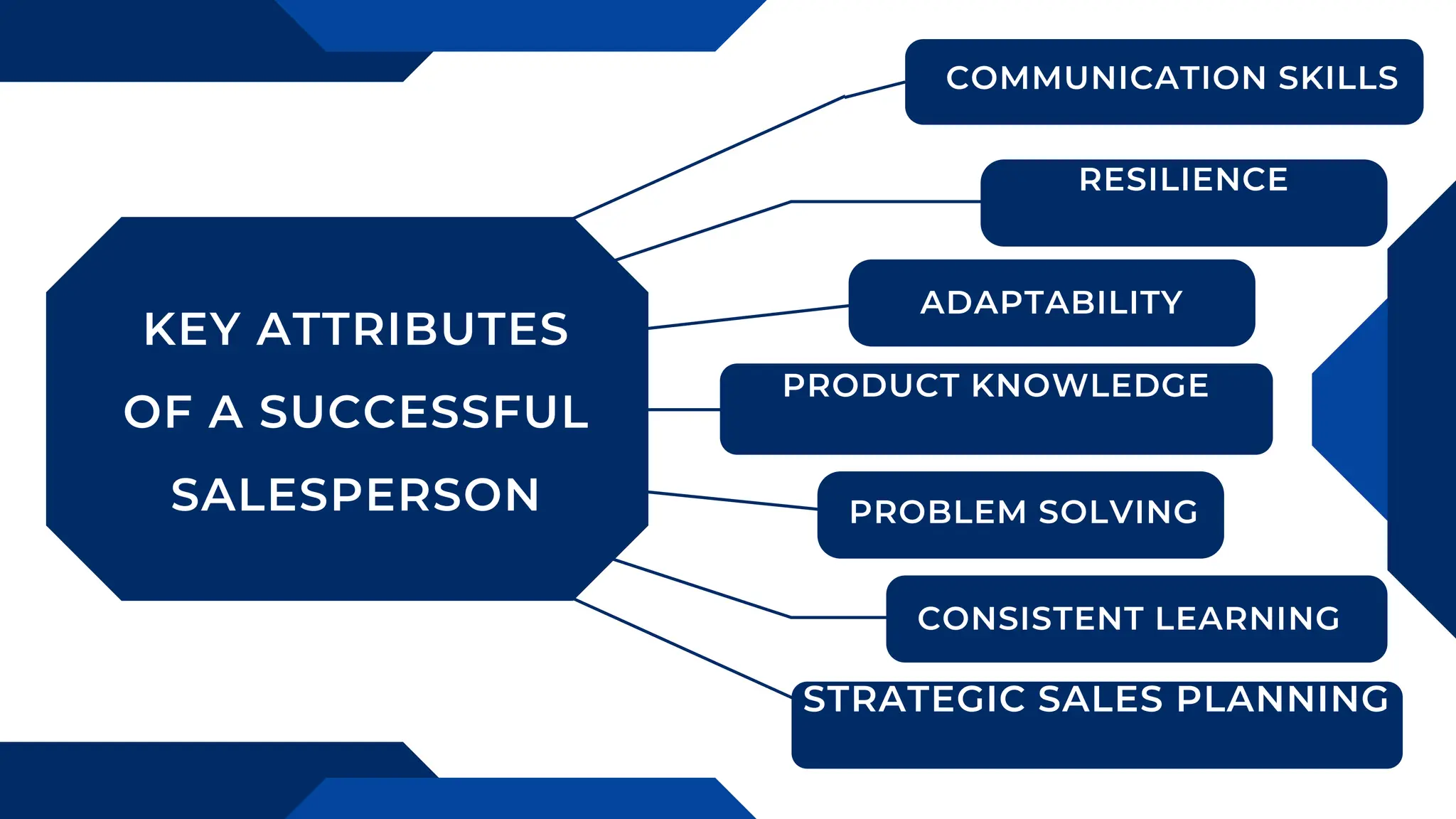 KEY ATTRIBUTES OF A SUCCESSFUL SALESPERSON

COMMUNICATION SKILLS

RESILIENCE

ADAPTABILITY

PRODUCT KNOWLEDGE

PROBLEM SOLVING

CONSISTENT LEARNING

STRATEGIC SALES PLANNING